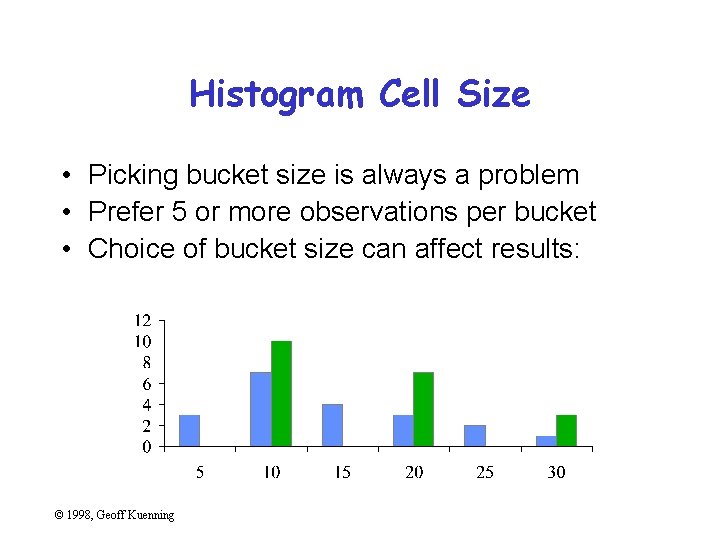 Histogram Cell Size

• Picking bucket size is always a problem
• Prefer 5 or more observations per bucket
• Choice of bucket size can affect results:

12
10
8
6
4
2
0

5 10 15 20 25 30

© 1998, Geoff Kuenning